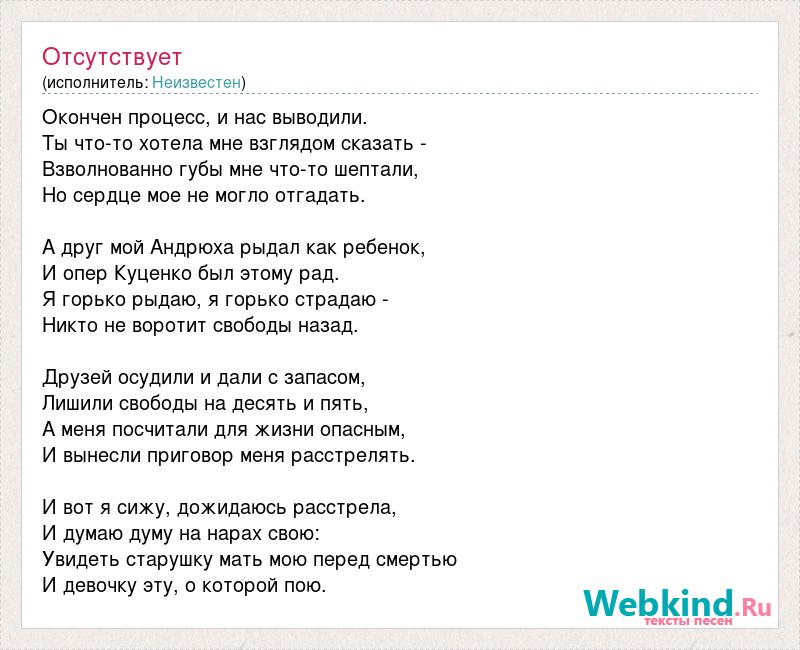 Отсутствует
(исполнитель: Неизвестен)

Окончен процесс, и нас выводили.
Ты что-то хотела мне взглядом сказать -
Взволнованно губы мне что-то шептали,
Но сердце мое не могло отгадать.

А друг мой Андрюха рыдал как ребенок,
И опер Куценко был этому рад.
Я горько рыдаю, я горько страдаю -
Никто не воротит свободы назад.

Друзей осудили и дали с запасом,
Лишили свободы на десять и пять,
А меня посчитали для жизни опасным,
И вынесли приговор меня расстрелять.

И вот я сижу, дожидаюсь расстрела,
И думаю думу на нарах свою:
Увидеть старушку мать мою перед смертью
И девочку эту, о которой пою.

Webkind.Ru
тексты песен